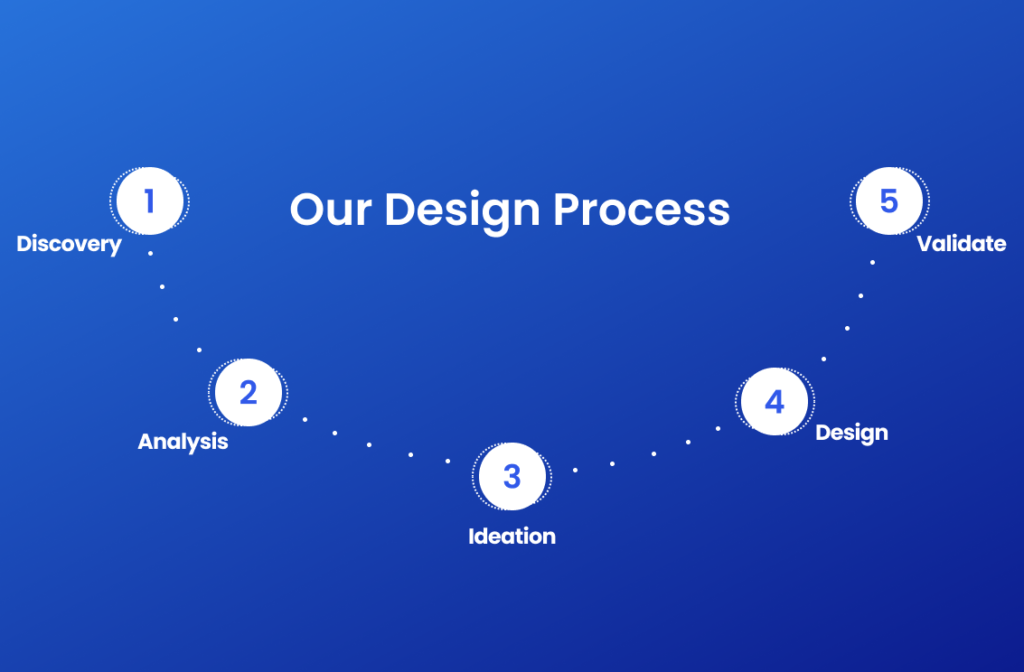 Our Design Process

1
Discovery

2
Analysis

3
Ideation

4
Design

5
Validate